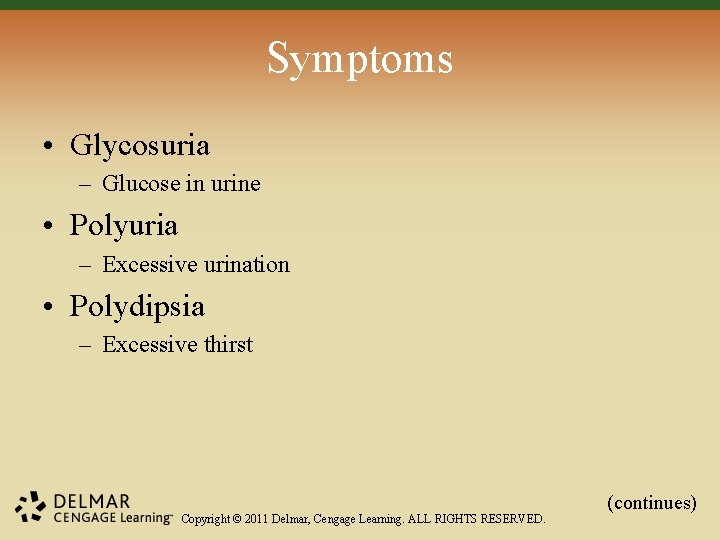 Symptoms

• Glycosuria
– Glucose in urine

• Polyuria
– Excessive urination

• Polydipsia
– Excessive thirst

(continues)

DELMAR
CENGAGE Learning™ Copyright © 2011 Delmar, Cengage Learning. ALL RIGHTS RESERVED.